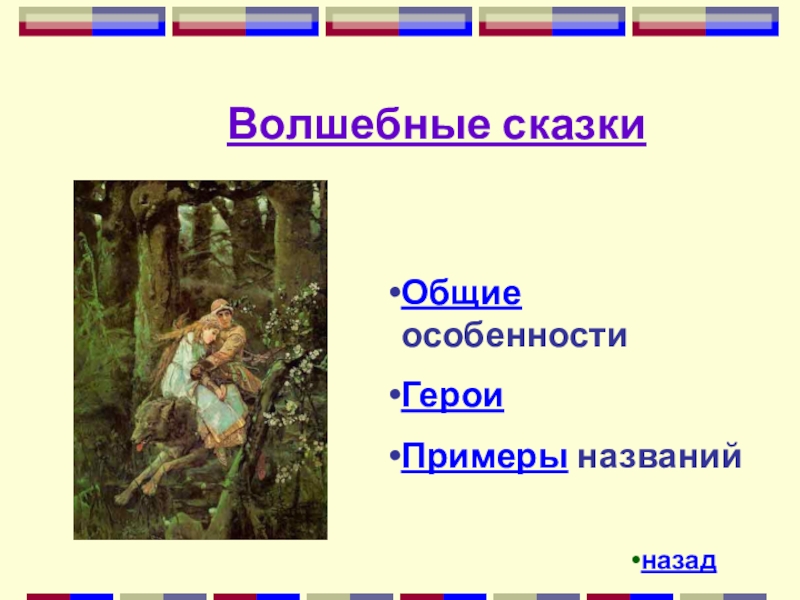 Волшебные сказки

•Общие особенности

•Герои

•Примеры названий

•назад